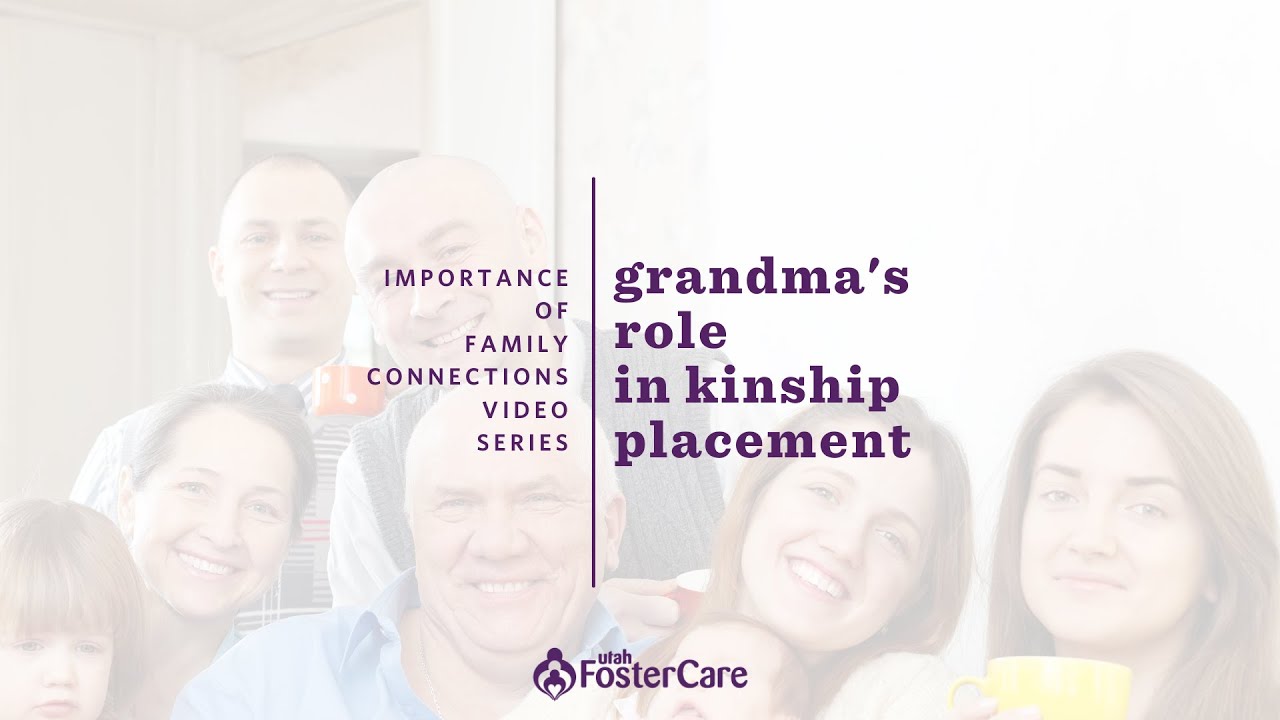 IMPORTANCE OF FAMILY CONNECTIONS VIDEO SERIES

grandma's role in kinship placement

utah FosterCare